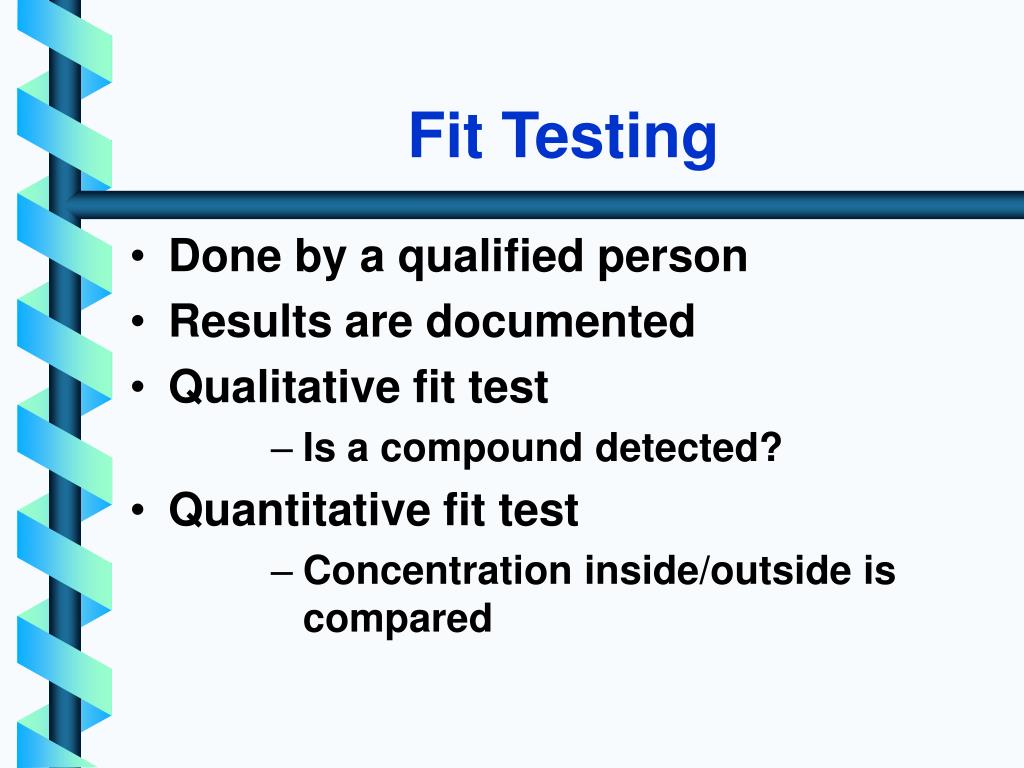 Fit Testing

• Done by a qualified person
• Results are documented
• Qualitative fit test
– Is a compound detected?
• Quantitative fit test
– Concentration inside/outside is compared